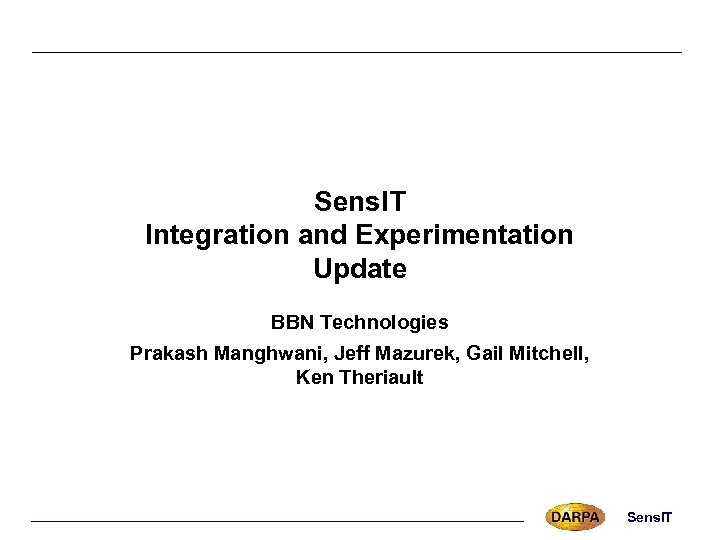 SensIT
Integration and Experimentation
Update

BBN Technologies

Prakash Manghwani, Jeff Mazurek, Gail Mitchell,
Ken Theriault

DARPA

SensIT